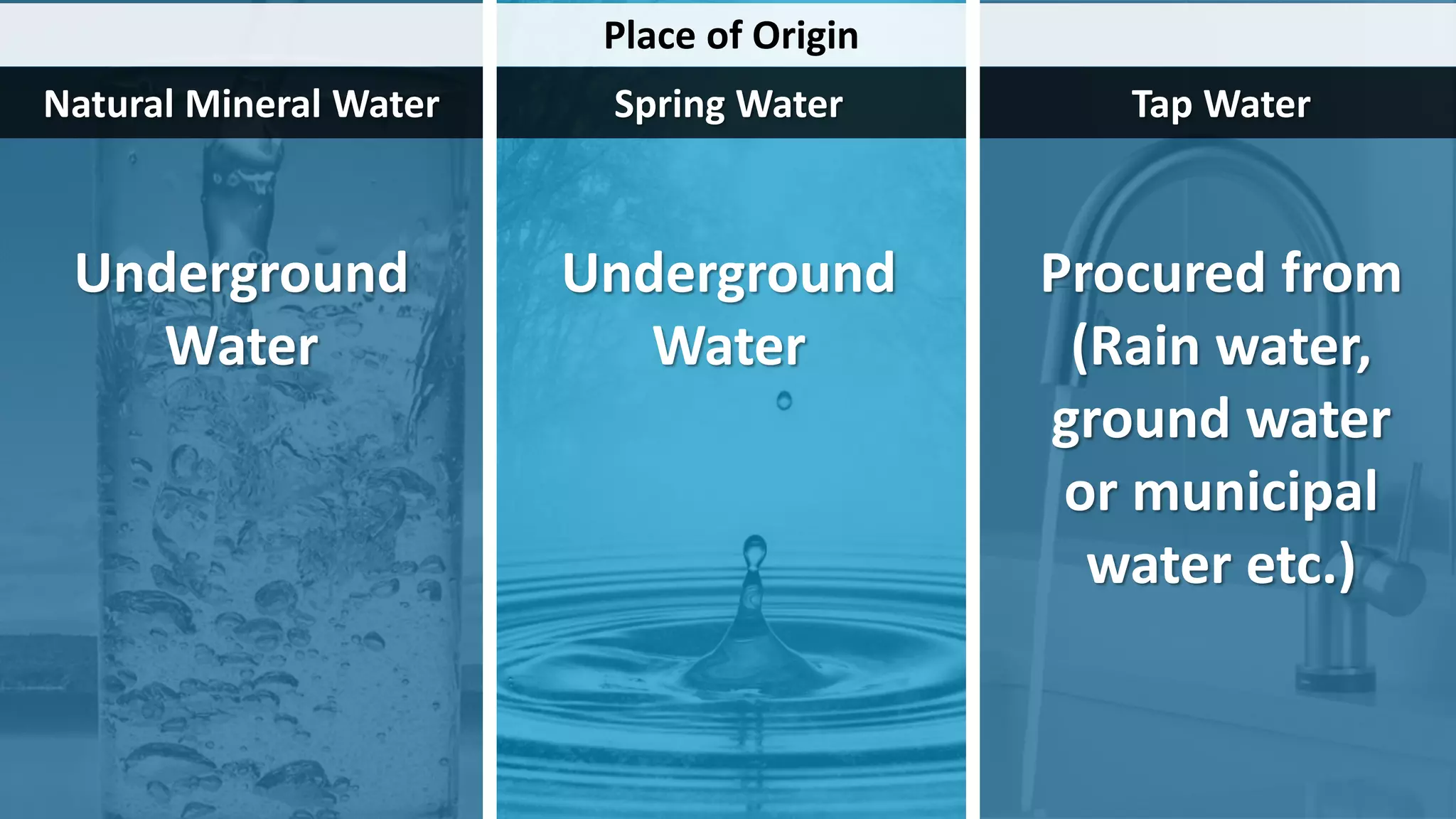 Place of Origin

| Natural Mineral Water | Spring Water | Tap Water |
|---|---|---|
| Underground Water | Underground Water | Procured from (Rain water, ground water or municipal water etc.) |